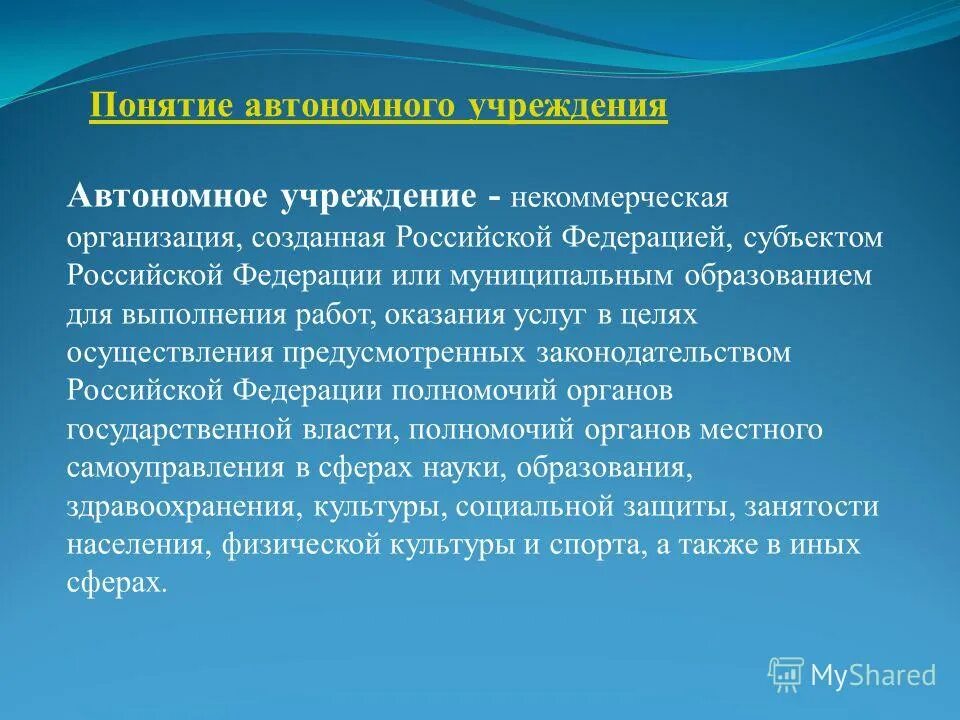 Понятие автономного учреждения

Автономное учреждение - некоммерческая организация, созданная Российской Федерацией, субъектом Российской Федерации или муниципальным образованием для выполнения работ, оказания услуг в целях осуществления предусмотренных законодательством Российской Федерации полномочий органов государственной власти, полномочий органов местного самоуправления в сферах науки, образования, здравоохранения, культуры, социальной защиты, занятости населения, физической культуры и спорта, а также в иных сферах.

MyShared